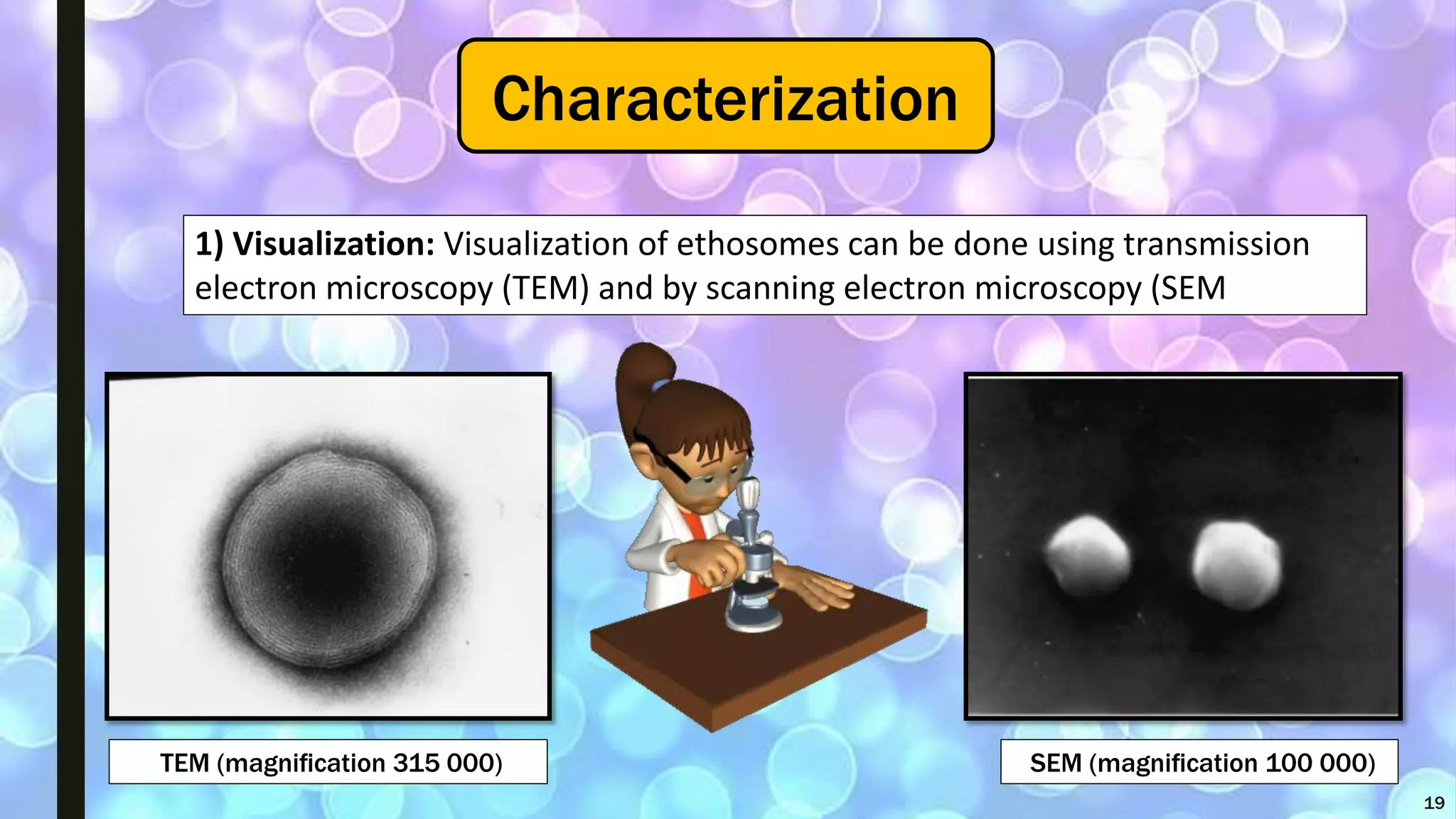 Characterization

1) Visualization: Visualization of ethosomes can be done using transmission electron microscopy (TEM) and by scanning electron microscopy (SEM

TEM (magnification 315 000)

SEM (magnification 100 000)

19